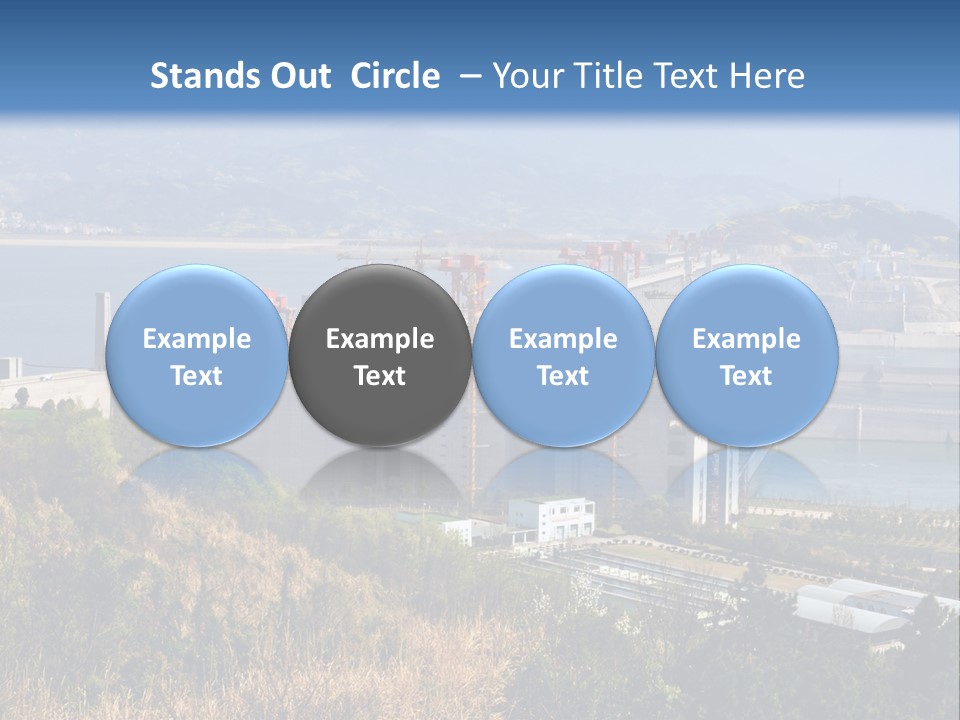 Stands Out Circle – Your Title Text Here

Example Text

Example Text

Example Text

Example Text